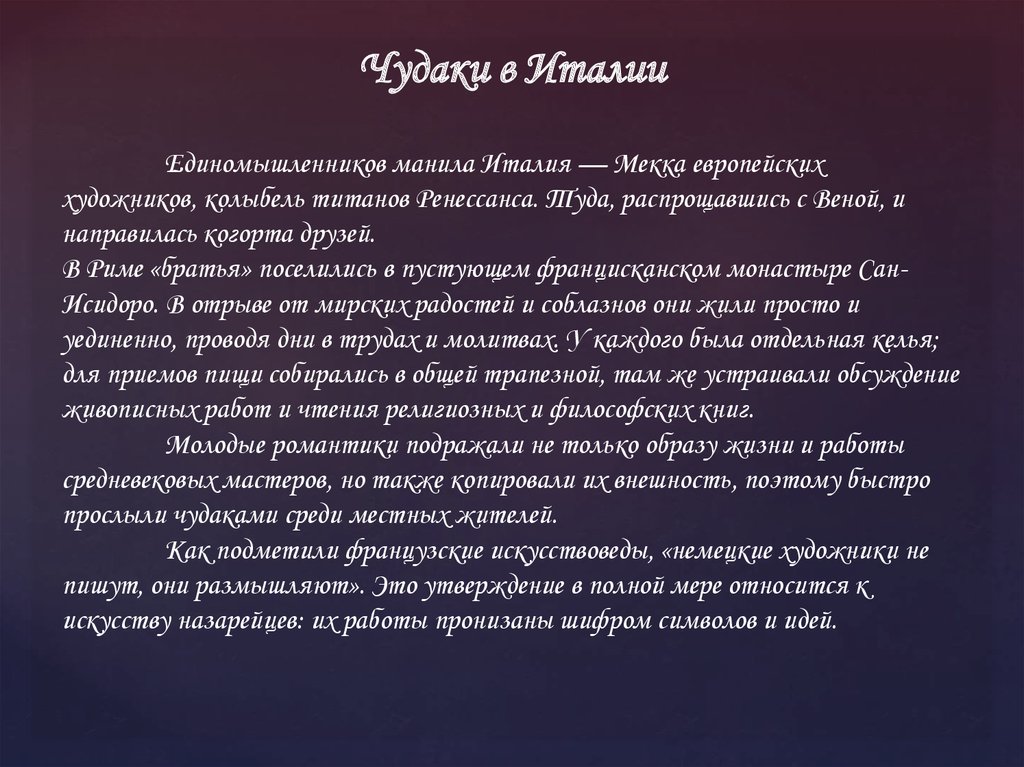 Чудаки в Италии

Единомышленников манила Италия — Мекка европейских художников, колыбель титанов Ренессанса. Туда, распрощавшись с Веной, и направилась когорта друзей.
В Риме «братья» поселились в пустующем францисканском монастыре Сан-Исидоро. В отрыве от мирских радостей и соблазнов они жили просто и уединенно, проводя дни в трудах и молитвах. У каждого была отдельная келья; для приемов пищи собирались в общей трапезной, там же устраивали обсуждение живописных работ и чтения религиозных и философских книг.

Молодые романтики подражали не только образу жизни и работы средневековых мастеров, но также копировали их внешность, поэтому быстро прослыли чудаками среди местных жителей.

Как подметили французские искусствоведы, «немецкие художники не пишут, они размышляют». Это утверждение в полной мере относится к искусству назарейцев: их работы пронизаны шифром символов и идей.